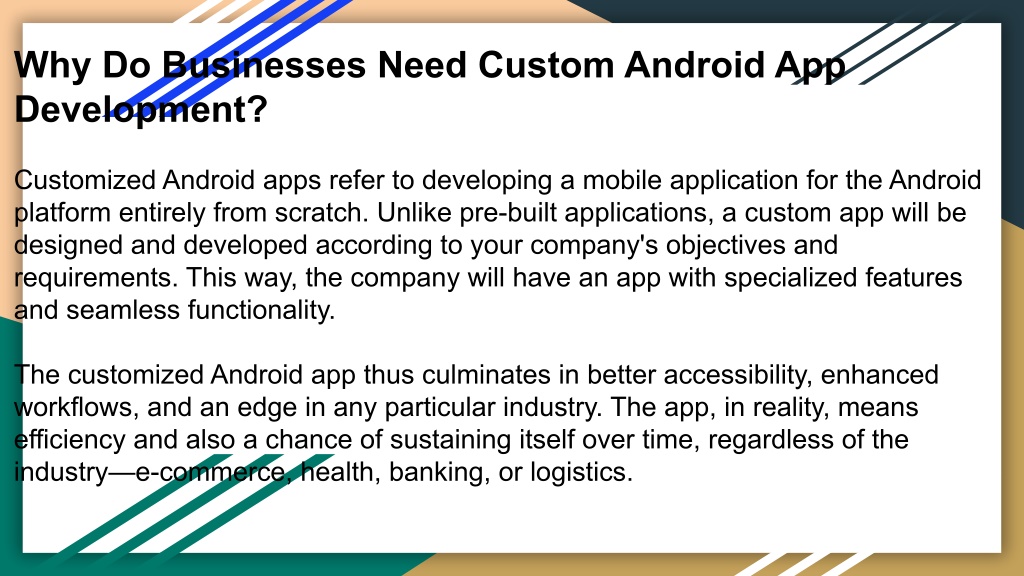 Why Do Businesses Need Custom Android App Development?

Customized Android apps refer to developing a mobile application for the Android platform entirely from scratch. Unlike pre-built applications, a custom app will be designed and developed according to your company's objectives and requirements. This way, the company will have an app with specialized features and seamless functionality.

The customized Android app thus culminates in better accessibility, enhanced workflows, and an edge in any particular industry. The app, in reality, means efficiency and also a chance of sustaining itself over time, regardless of the industry—e-commerce, health, banking, or logistics.